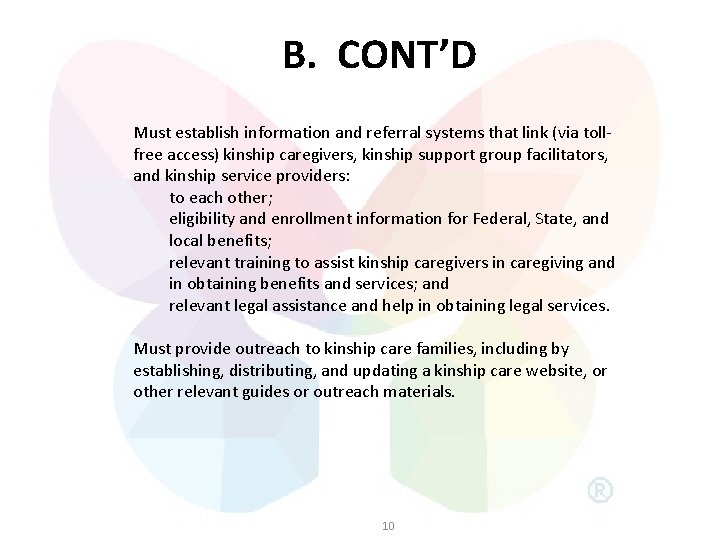 B. CONT'D

Must establish information and referral systems that link (via toll-free access) kinship caregivers, kinship support group facilitators, and kinship service providers:
to each other;
eligibility and enrollment information for Federal, State, and local benefits;
relevant training to assist kinship caregivers in caregiving and in obtaining benefits and services; and
relevant legal assistance and help in obtaining legal services.

Must provide outreach to kinship care families, including by establishing, distributing, and updating a kinship care website, or other relevant guides or outreach materials.

®

10